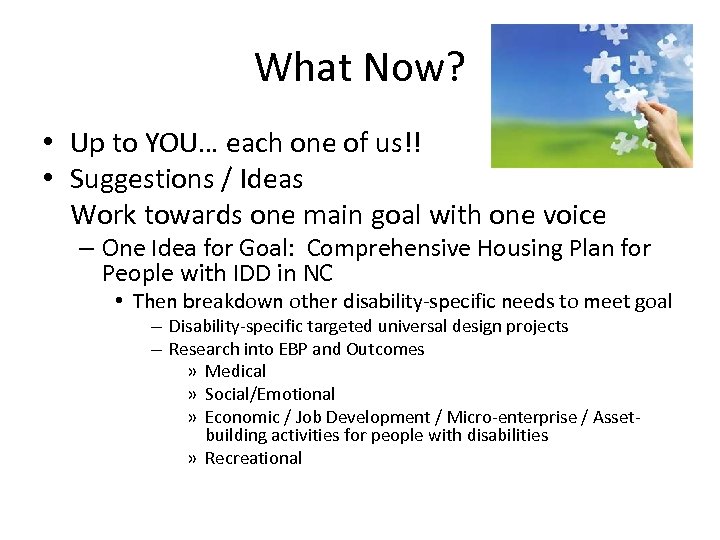 What Now?

• Up to YOU… each one of us!!
• Suggestions / Ideas
Work towards one main goal with one voice
– One Idea for Goal: Comprehensive Housing Plan for People with IDD in NC
• Then breakdown other disability-specific needs to meet goal
– Disability-specific targeted universal design projects
– Research into EBP and Outcomes
» Medical
» Social/Emotional
» Economic / Job Development / Micro-enterprise / Asset-building activities for people with disabilities
» Recreational